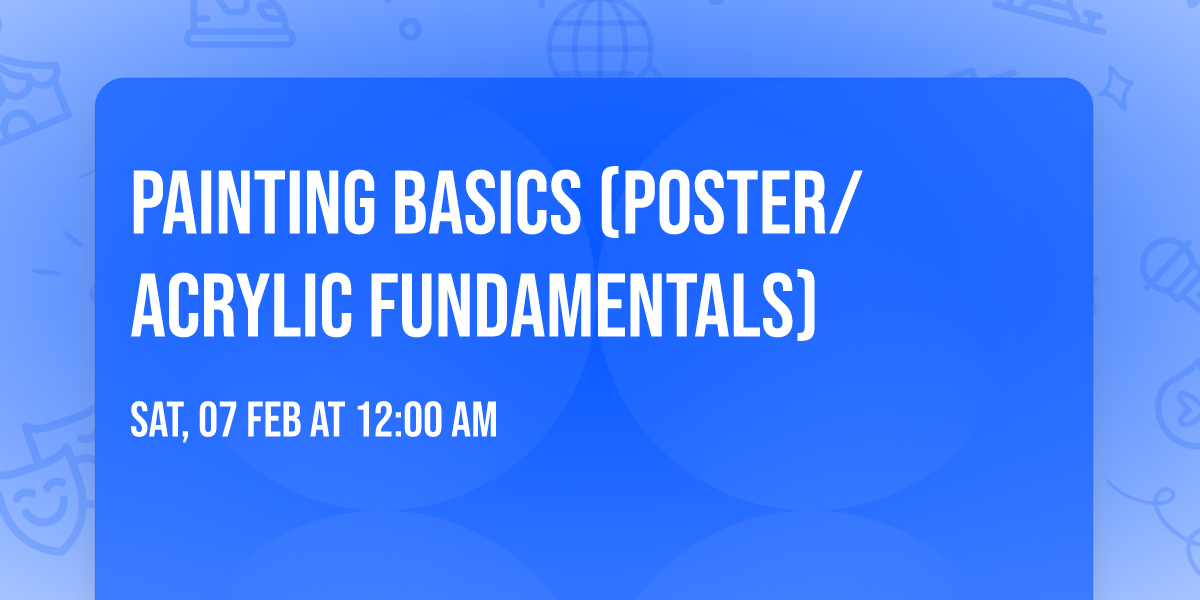 PAINTING BASICS (POSTER/ ACRYLIC FUNDAMENTALS)

SAT, 07 FEB AT 12:00 AM